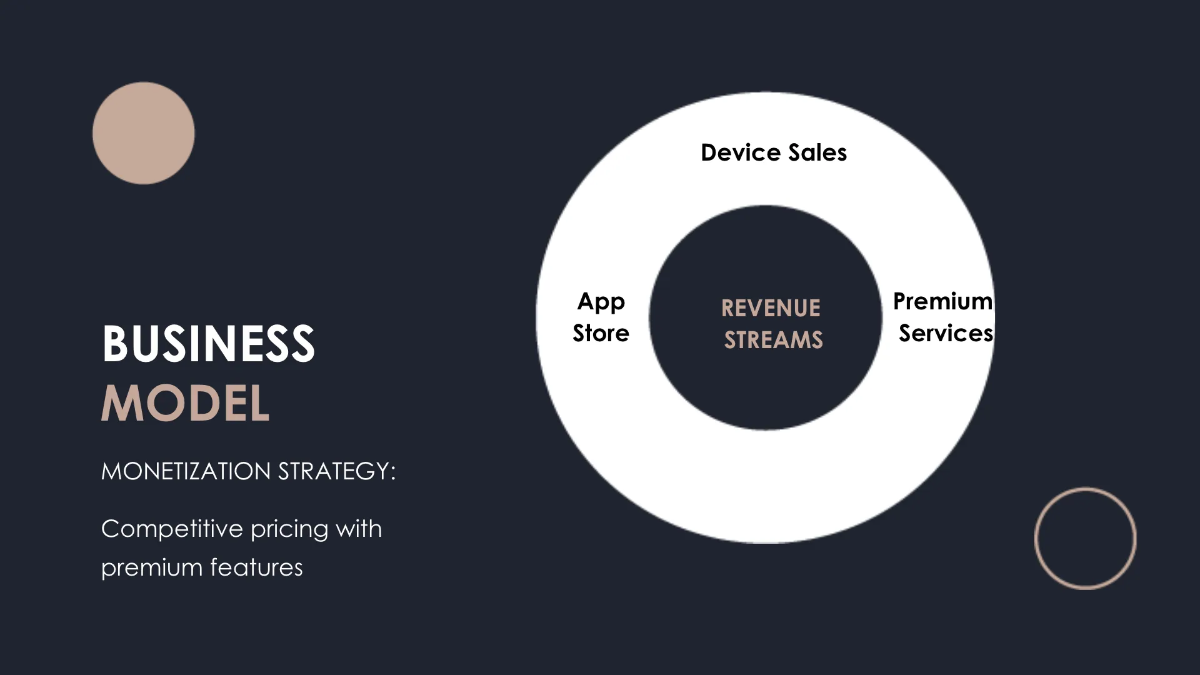 BUSINESS MODEL

MONETIZATION STRATEGY:

Competitive pricing with premium features

Device Sales

App Store

REVENUE STREAMS

Premium Services